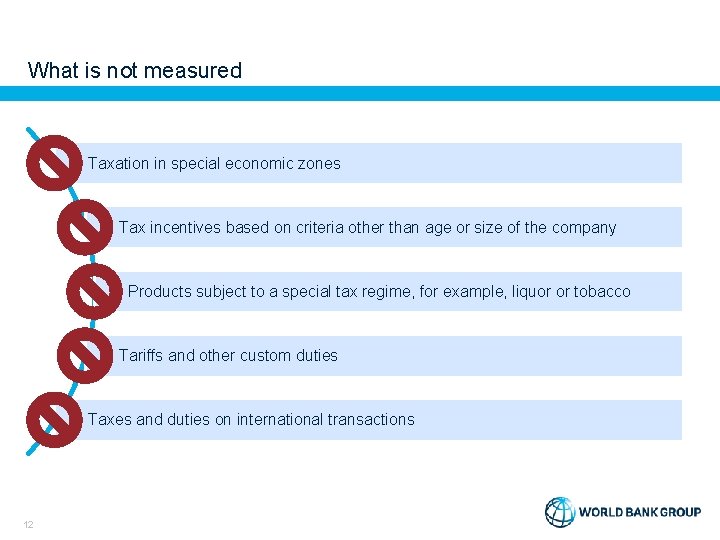 What is not measured

Taxation in special economic zones

Tax incentives based on criteria other than age or size of the company

Products subject to a special tax regime, for example, liquor or tobacco

Tariffs and other custom duties

Taxes and duties on international transactions

12

WORLD BANK GROUP